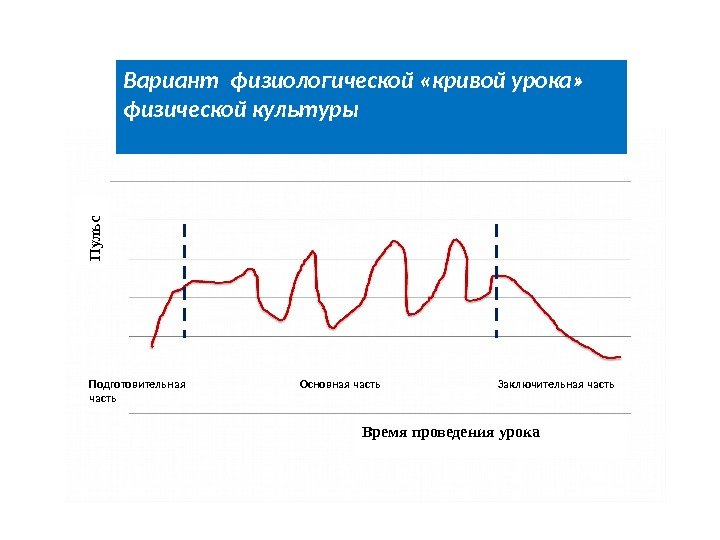 Вариант физиологической «кривой урока» физической культуры

Пульс

Подготовительная часть

Основная часть

Заключительная часть

Время проведения урока